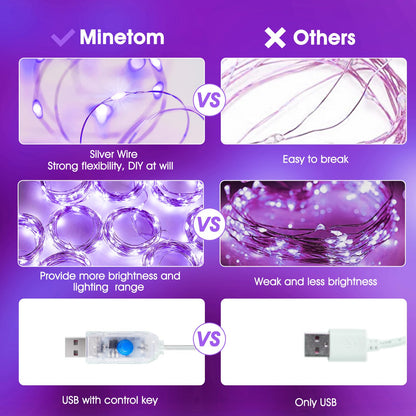 Minetom

Others

VS

Silver Wire
Strong flexibility, DIY at will

Easy to break

VS

Provide more brightness and lighting range

Weak and less brightness

VS

USB with control key

Only USB